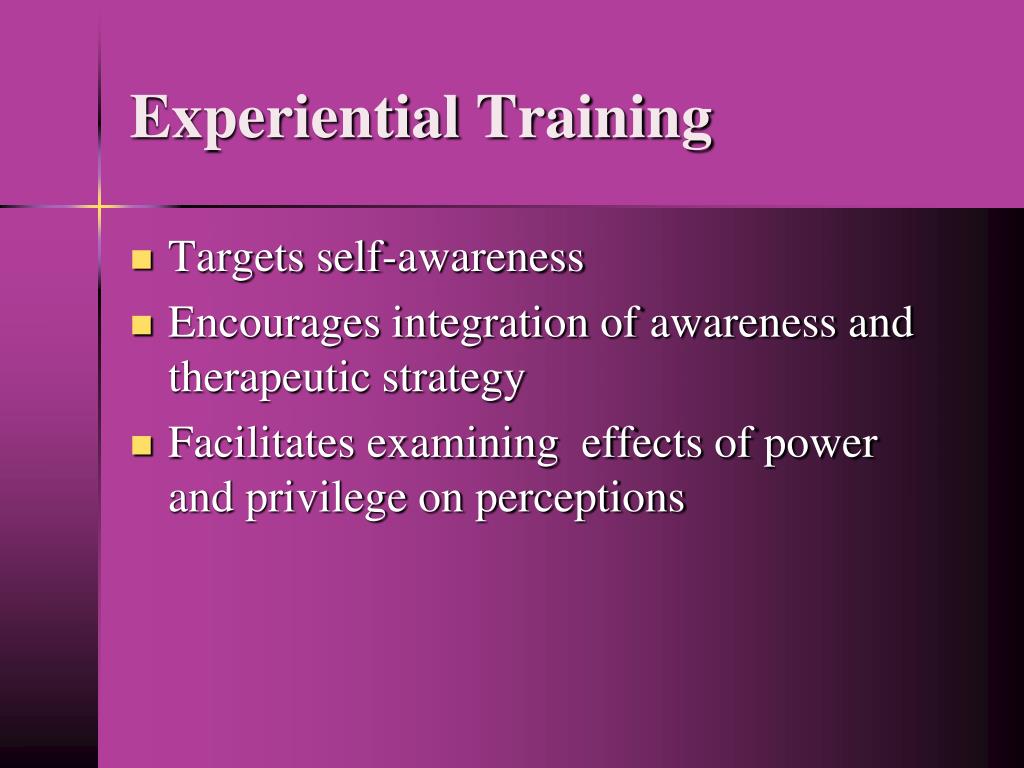 Experiential Training

- Targets self-awareness
- Encourages integration of awareness and therapeutic strategy
- Facilitates examining effects of power and privilege on perceptions